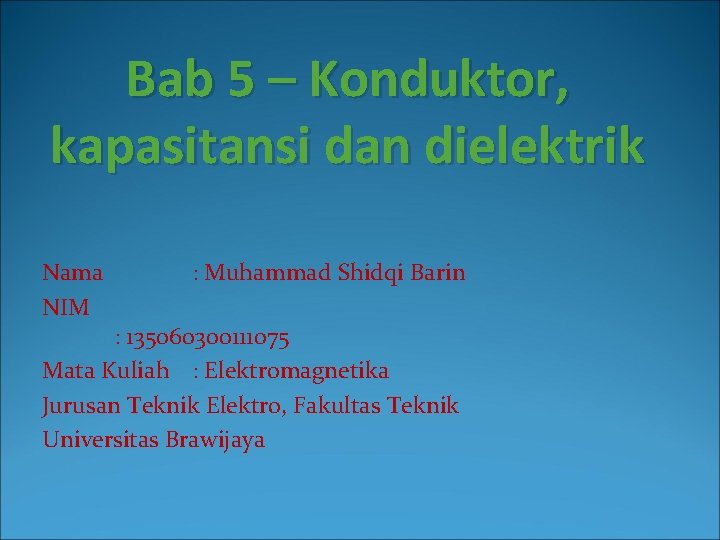 Bab 5 – Konduktor, kapasitansi dan dielektrik

Nama : Muhammad Shidqi Barin
NIM
: 135060300111075
Mata Kuliah : Elektromagnetika
Jurusan Teknik Elektro, Fakultas Teknik
Universitas Brawijaya